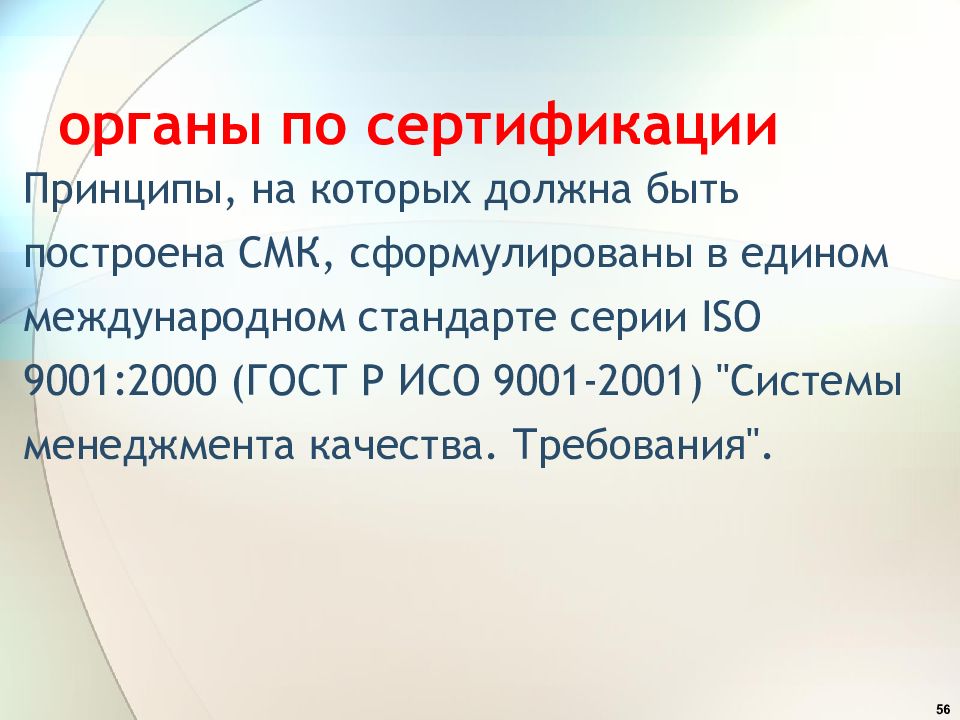 органы по сертификации

Принципы, на которых должна быть построена СМК, сформулированы в едином международном стандарте серии ISO 9001:2000 (ГОСТ Р ИСО 9001-2001) "Системы менеджмента качества. Требования".

56